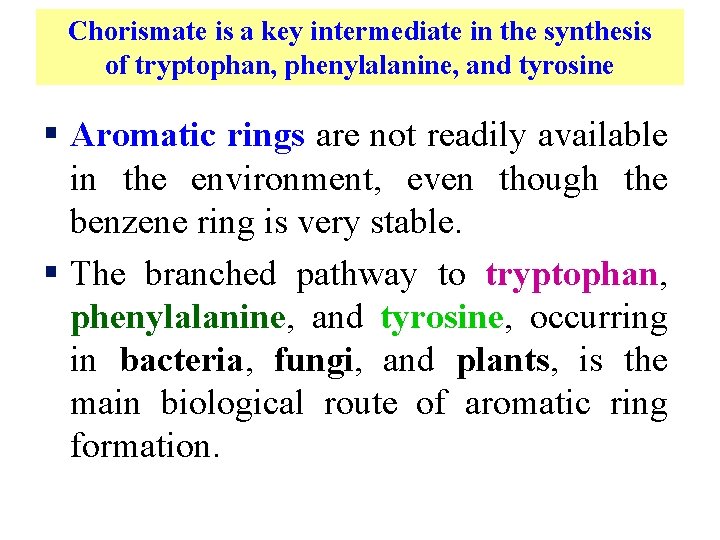 Chorismate is a key intermediate in the synthesis of tryptophan, phenylalanine, and tyrosine

▪ Aromatic rings are not readily available in the environment, even though the benzene ring is very stable.

▪ The branched pathway to tryptophan, phenylalanine, and tyrosine, occurring in bacteria, fungi, and plants, is the main biological route of aromatic ring formation.